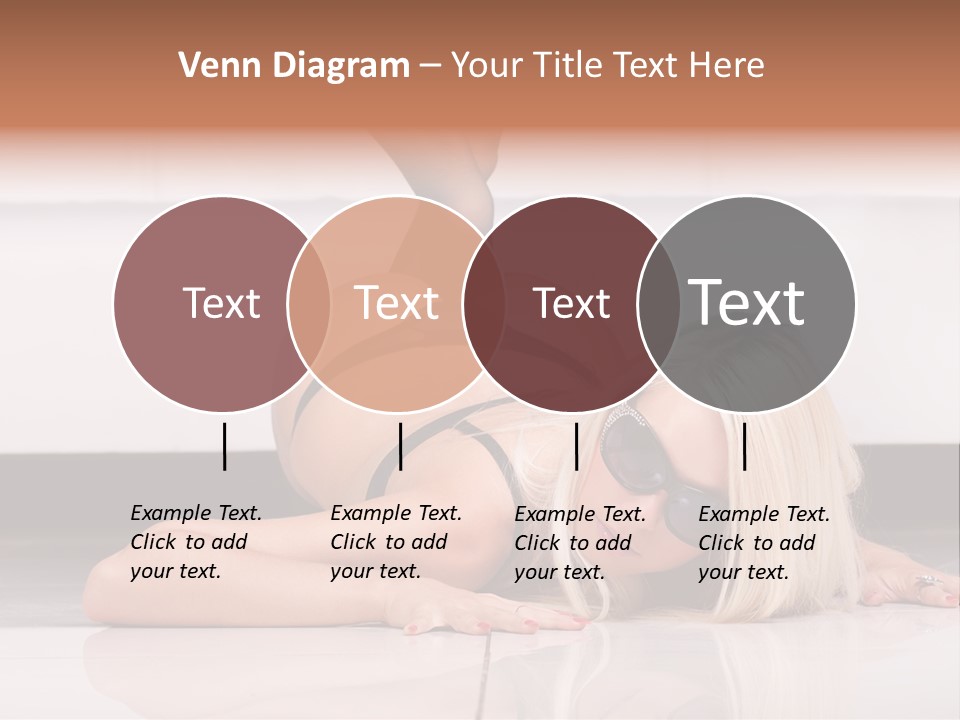 Venn Diagram – Your Title Text Here

Text

Text

Text

Text

Example Text. Click to add your text.

Example Text. Click to add your text.

Example Text. Click to add your text.

Example Text. Click to add your text.